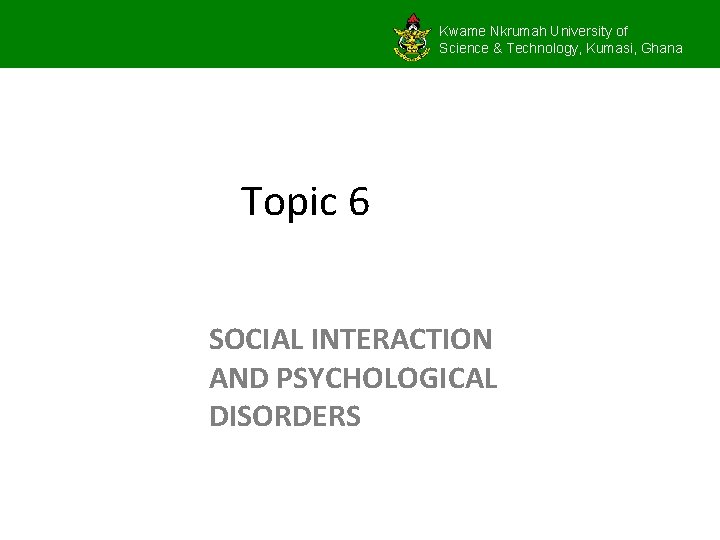 Kwame Nkrumah University of
Science & Technology, Kumasi, Ghana

Topic 6

SOCIAL INTERACTION AND PSYCHOLOGICAL DISORDERS